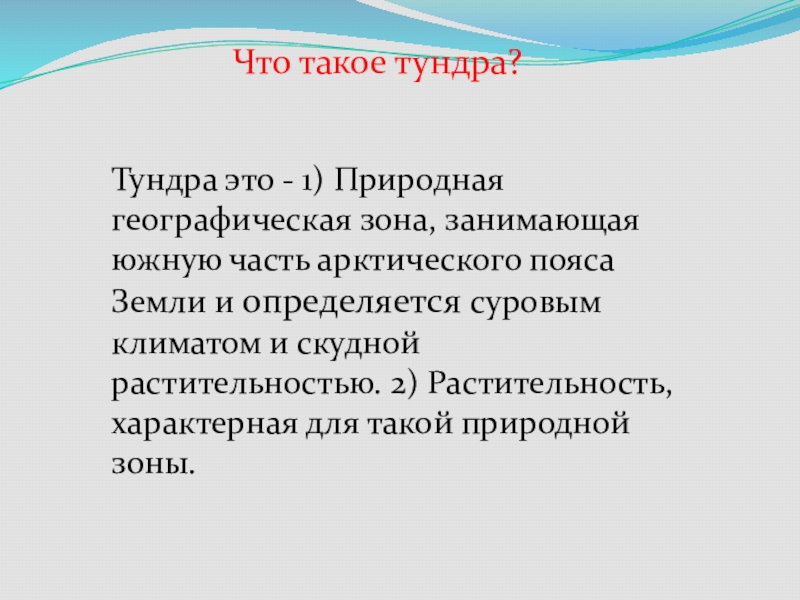 Что такое тундра?

Тундра это - 1) Природная географическая зона, занимающая южную часть арктического пояса Земли и определяется суровым климатом и скудной растительностью. 2) Растительность, характерная для такой природной зоны.